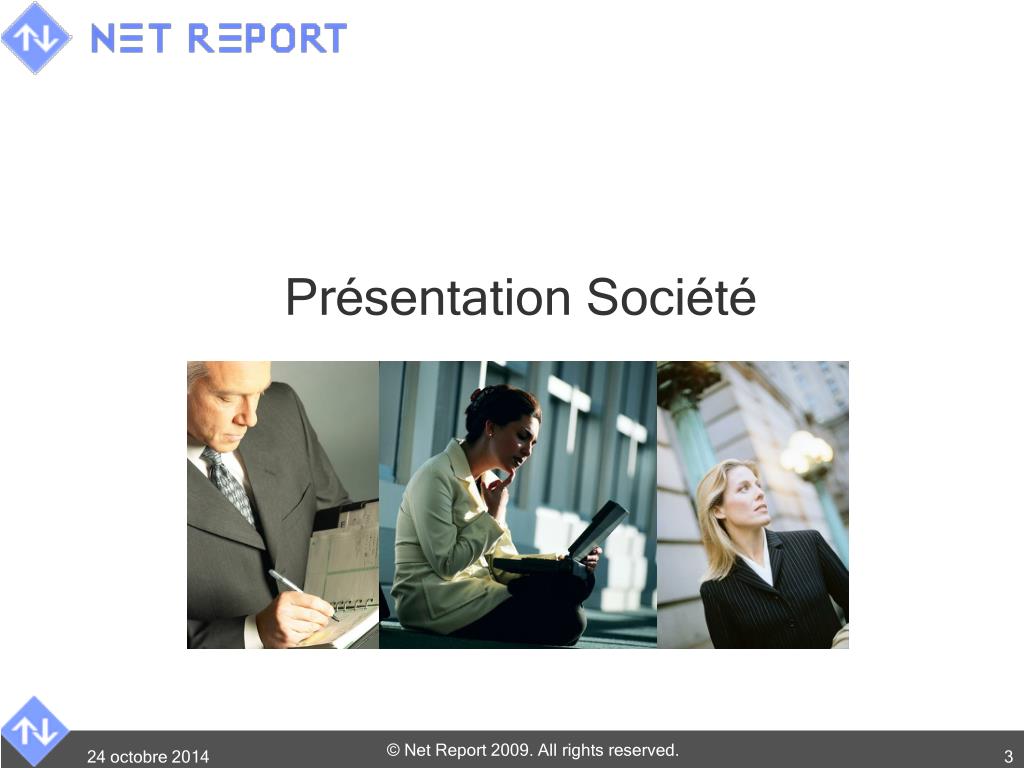 NET REPORT

Présentation Société

24 octobre 2014

© Net Report 2009. All rights reserved.

3